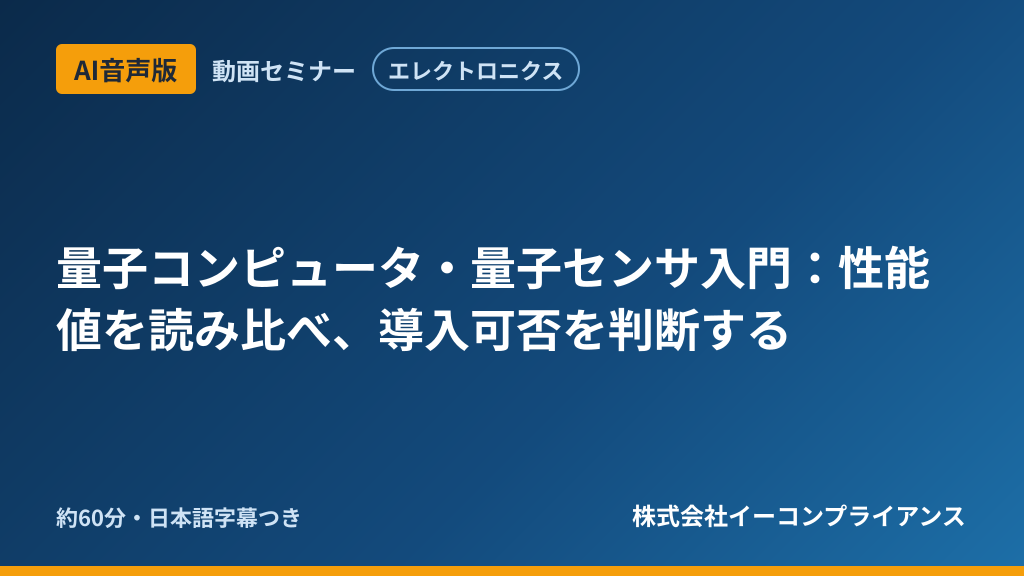 AI音声版 動画セミナー エレクトロニクス

量子コンピュータ・量子センサ入門：性能値を読み比べ、導入可否を判断する

約60分・日本語字幕つき

株式会社イーコンプライアンス